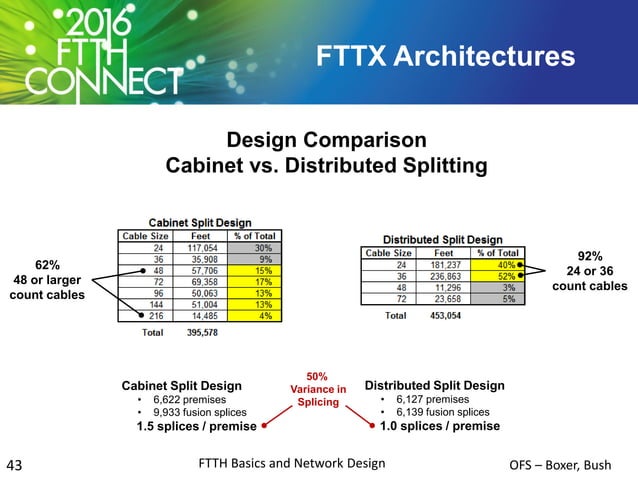 2016 FTTH CONNECT

FTTX Architectures

Design Comparison
Cabinet vs. Distributed Splitting

Cabinet Split Design

| Cable Size | Feet | % of Total |
|---|---|---|
| 24 | 117,054 | 30% |
| 36 | 35,908 | 9% |
| 48 | 57,706 | 15% |
| 72 | 69,358 | 17% |
| 96 | 50,063 | 13% |
| 144 | 51,004 | 13% |
| 216 | 14,485 | 4% |
| Total | 395,578 | |

62%
48 or larger count cables

Distributed Split Design

| Cable Size | Feet | % of Total |
|---|---|---|
| 24 | 181,237 | 40% |
| 36 | 236,863 | 52% |
| 48 | 11,296 | 3% |
| 72 | 23,658 | 5% |
| Total | 453,054 | |

92%
24 or 36 count cables

Cabinet Split Design
• 6,622 premises
• 9,933 fusion splices
1.5 splices / premise

50% Variance in Splicing

Distributed Split Design
• 6,127 premises
• 6,139 fusion splices
1.0 splices / premise

43

FTTH Basics and Network Design

OFS – Boxer, Bush